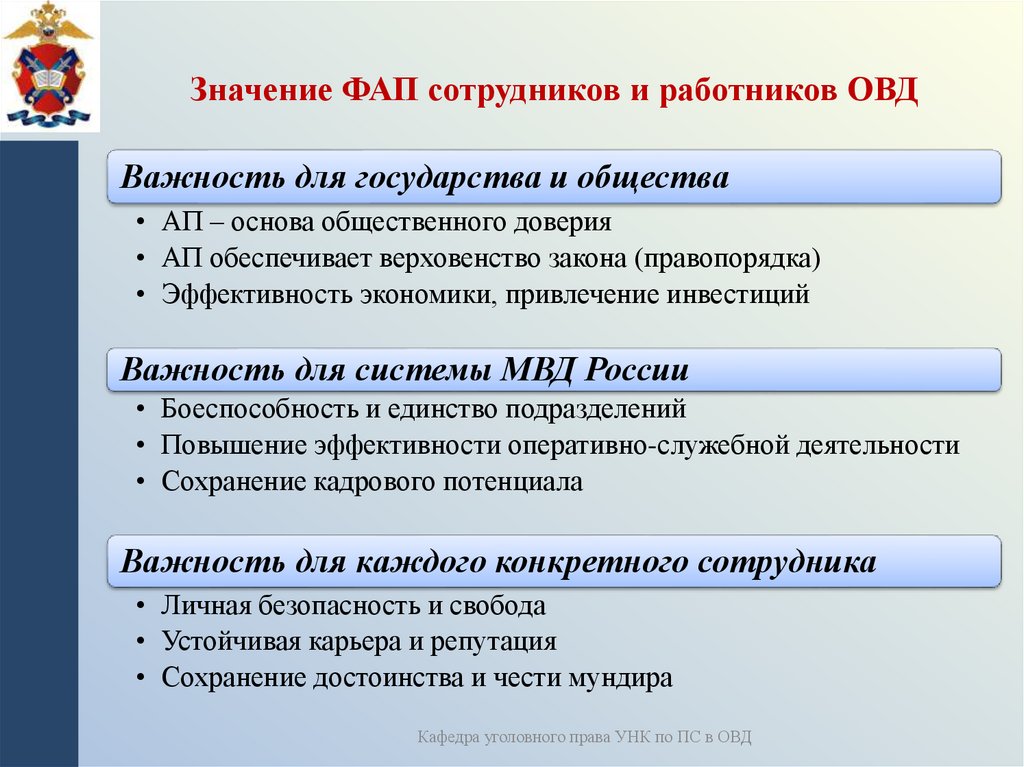 Значение ФАП сотрудников и работников ОВД

Важность для государства и общества

• АП – основа общественного доверия
• АП обеспечивает верховенство закона (правопорядка)
• Эффективность экономики, привлечение инвестиций

Важность для системы МВД России

• Боеспособность и единство подразделений
• Повышение эффективности оперативно-служебной деятельности
• Сохранение кадрового потенциала

Важность для каждого конкретного сотрудника

• Личная безопасность и свобода
• Устойчивая карьера и репутация
• Сохранение достоинства и чести мундира

Кафедра уголовного права УНК по ПС в ОВД